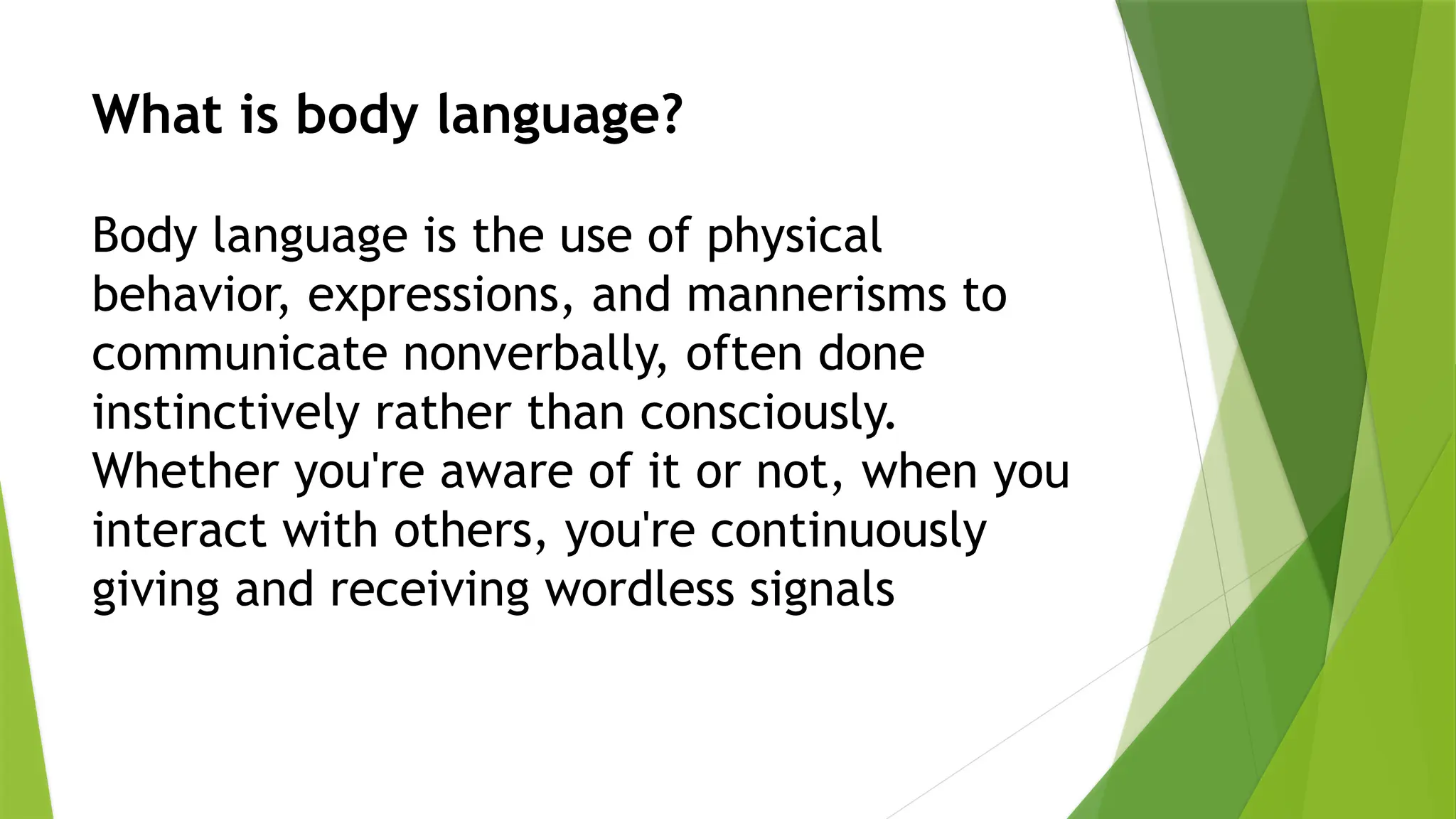 What is body language?

Body language is the use of physical behavior, expressions, and mannerisms to communicate nonverbally, often done instinctively rather than consciously. Whether you're aware of it or not, when you interact with others, you're continuously giving and receiving wordless signals